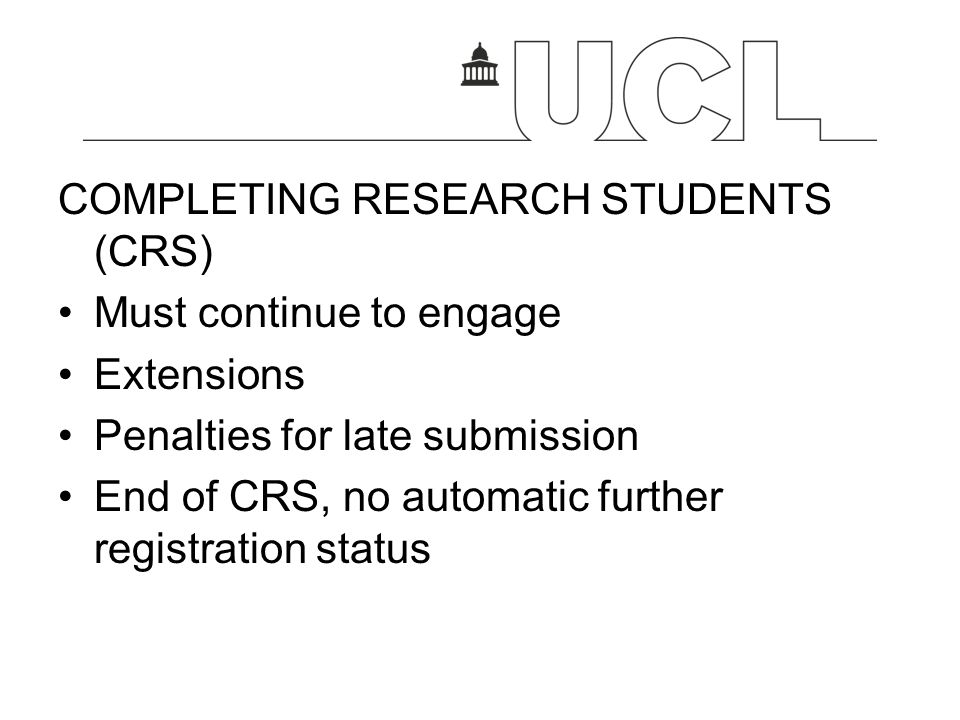 UCL

COMPLETING RESEARCH STUDENTS (CRS)
• Must continue to engage
• Extensions
• Penalties for late submission
• End of CRS, no automatic further registration status